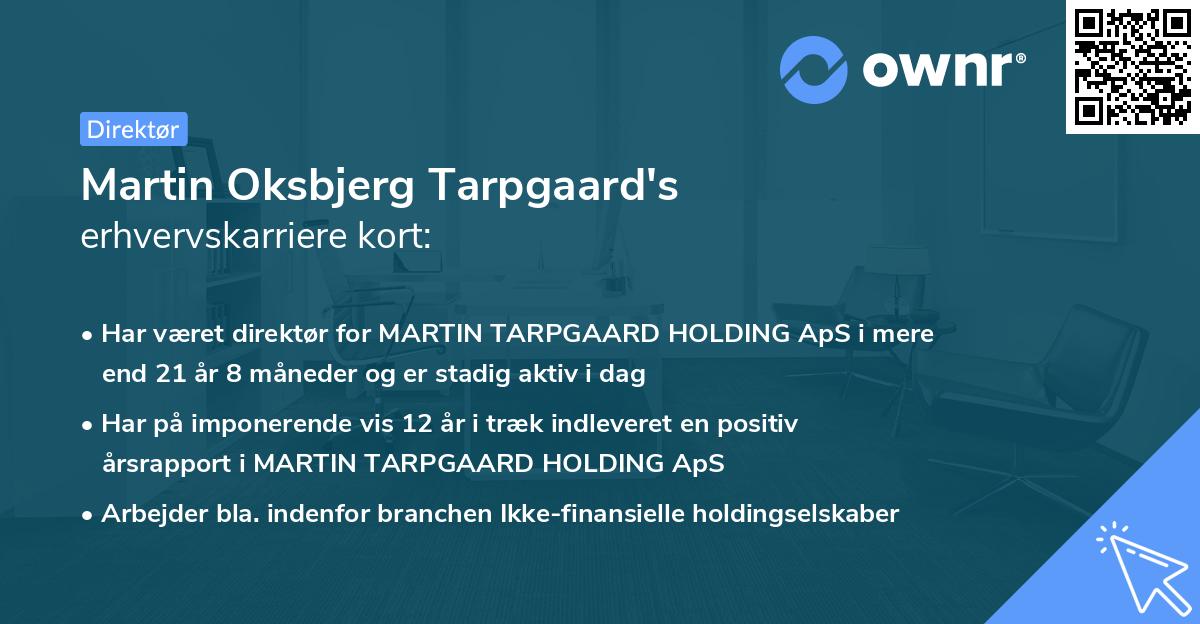 ownr®

Direktør

Martin Oksbjerg Tarpgaard's erhvervskarriere kort:

• Har været direktør for MARTIN TARPGAARD HOLDING ApS i mere end 21 år 8 måneder og er stadig aktiv i dag

• Har på imponerende vis 12 år i træk indleveret en positiv årsrapport i MARTIN TARPGAARD HOLDING ApS

• Arbejder bla. indenfor branchen Ikke-finansielle holdingselskaber